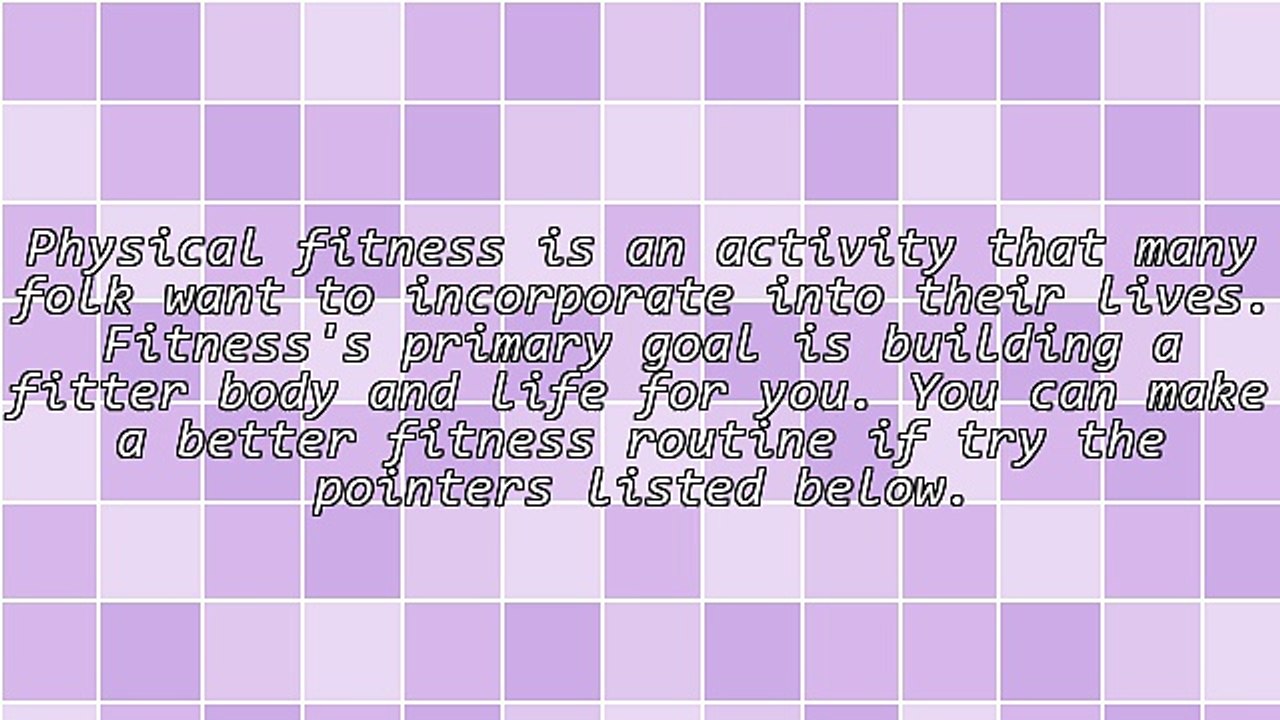 Physical fitness is an activity that many folk want to incorporate into their lives. Fitness's primary goal is building a fitter body and life for you. You can make a better fitness routine if try the pointers listed below.